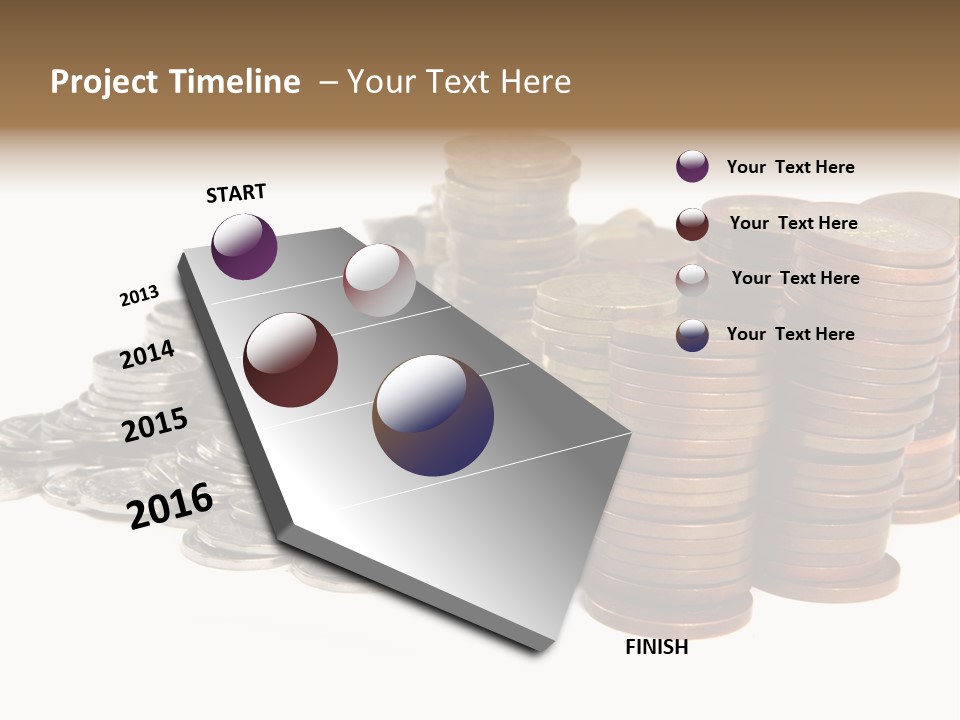 Project Timeline – Your Text Here

START

2013

2014

2015

2016

FINISH

Your Text Here

Your Text Here

Your Text Here

Your Text Here